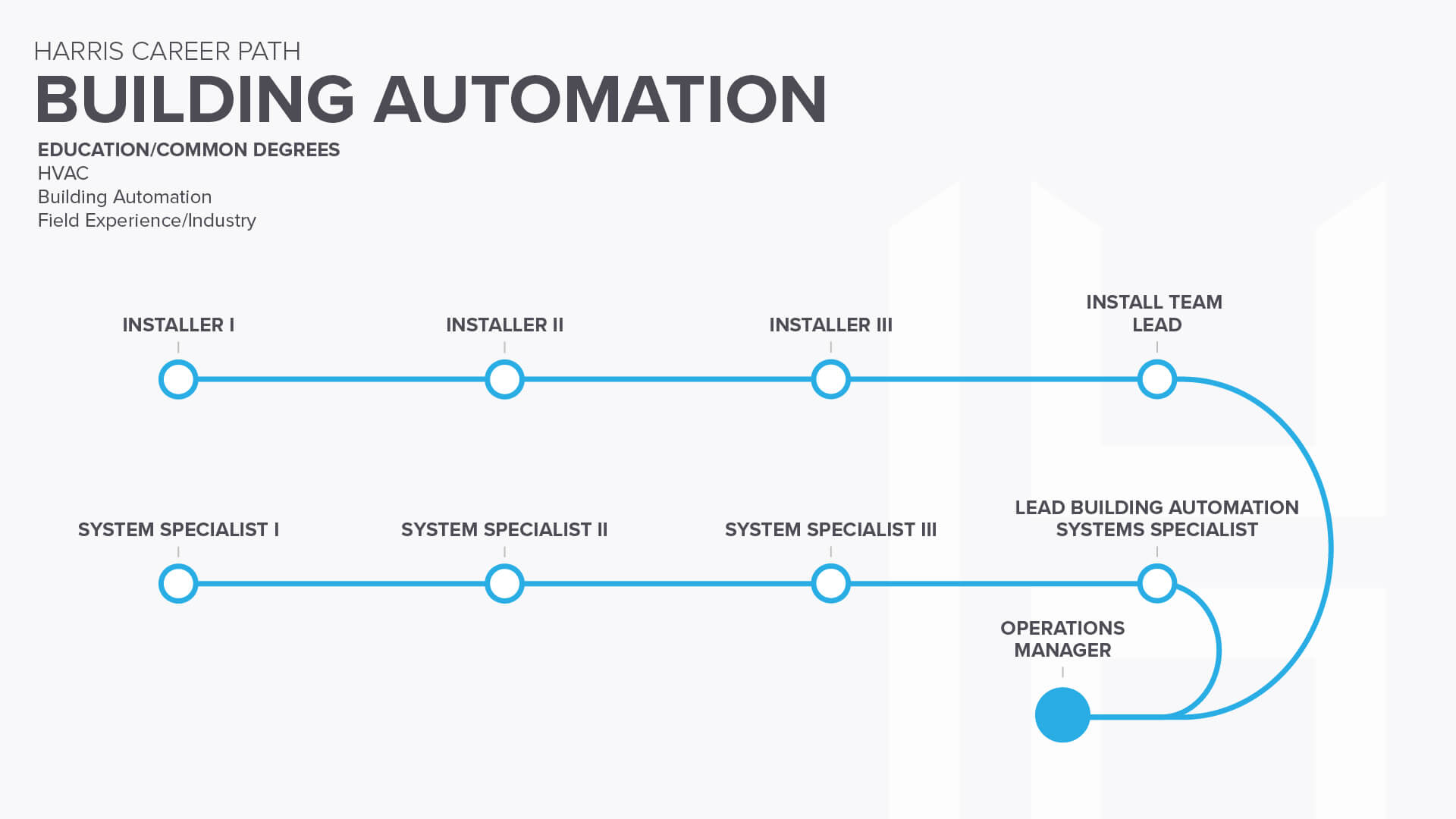 HARRIS CAREER PATH
BUILDING AUTOMATION

EDUCATION/COMMON DEGREES
HVAC
Building Automation
Field Experience/Industry

INSTALLER I
INSTALLER II
INSTALLER III
INSTALL TEAM LEAD

SYSTEM SPECIALIST I
SYSTEM SPECIALIST II
SYSTEM SPECIALIST III
LEAD BUILDING AUTOMATION SYSTEMS SPECIALIST

OPERATIONS MANAGER